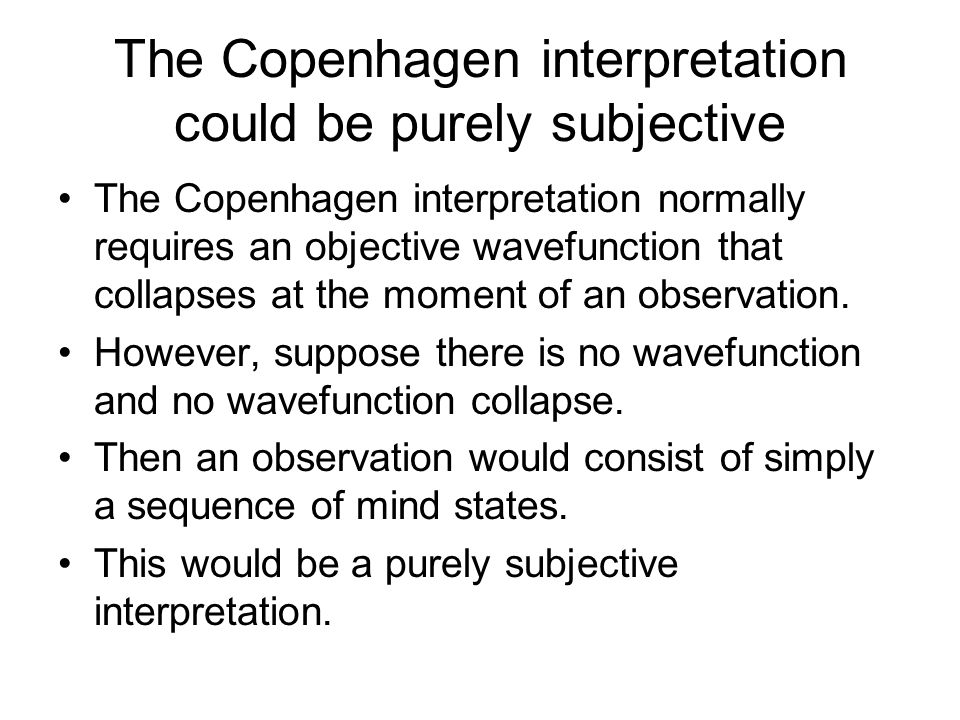 The Copenhagen interpretation could be purely subjective

• The Copenhagen interpretation normally requires an objective wavefunction that collapses at the moment of an observation.
• However, suppose there is no wavefunction and no wavefunction collapse.
• Then an observation would consist of simply a sequence of mind states.
• This would be a purely subjective interpretation.